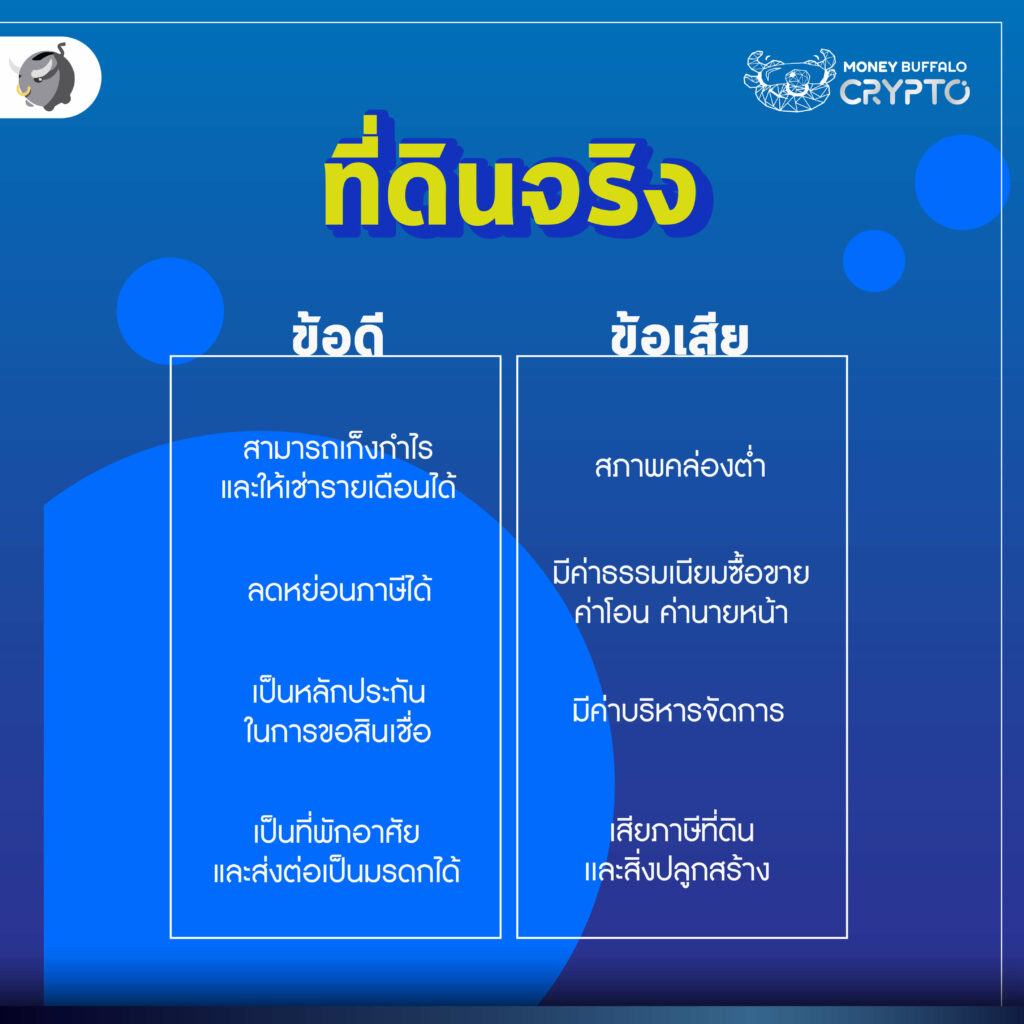 MONEY BUFFALO
CRYPTO

ที่ดินจริง

ข้อดี

สามารถเก็งกำไร และให้เช่ารายเดือนได้

ลดหย่อนภาษีได้

เป็นหลักประกัน ในการขอสินเชื่อ

เป็นที่พักอาศัย และส่งต่อเป็นมรดกได้

ข้อเสีย

สภาพคล่องต่ำ

มีค่าธรรมเนียมซื้อขาย ค่าโอน ค่านายหน้า

มีค่าบริหารจัดการ

เสียภาษีที่ดิน และสิ่งปลูกสร้าง